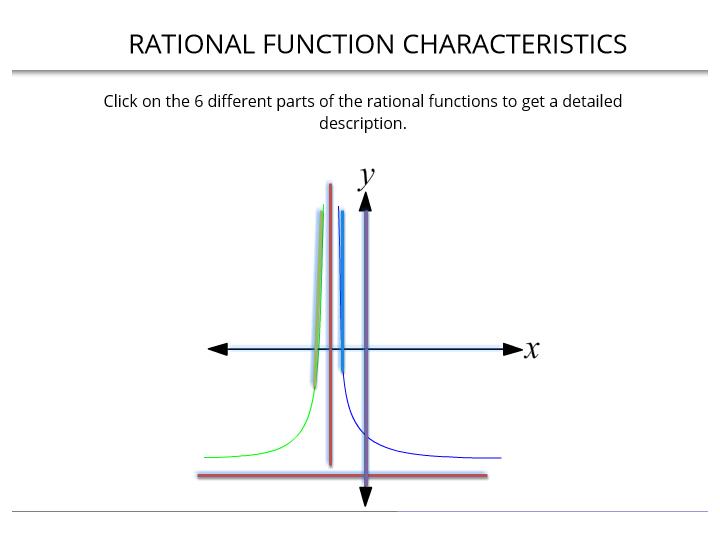 RATIONAL FUNCTION CHARACTERISTICS

Click on the 6 different parts of the rational functions to get a detailed description.

$y$

$x$